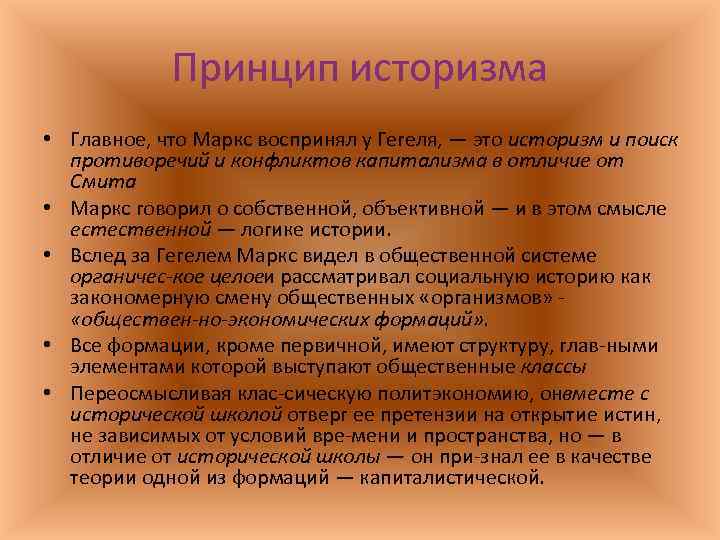 Принцип историзма

• Главное, что Маркс воспринял у Гегеля, — это историзм и поиск противоречий и конфликтов капитализма в отличие от Смита

• Маркс говорил о собственной, объективной — и в этом смысле естественной — логике истории.

• Вслед за Гегелем Маркс видел в общественной системе органичес-кое целоеи рассматривал социальную историю как закономерную смену общественных «организмов» - «обществен-но-экономических формаций».

• Все формации, кроме первичной, имеют структуру, глав-ными элементами которой выступают общественные классы

• Переосмысливая клас-сическую политэкономию, онвместе с исторической школой отверг ее претензии на открытие истин, не зависимых от условий вре-мени и пространства, но — в отличие от исторической школы — он при-знал ее в качестве теории одной из формаций — капиталистической.